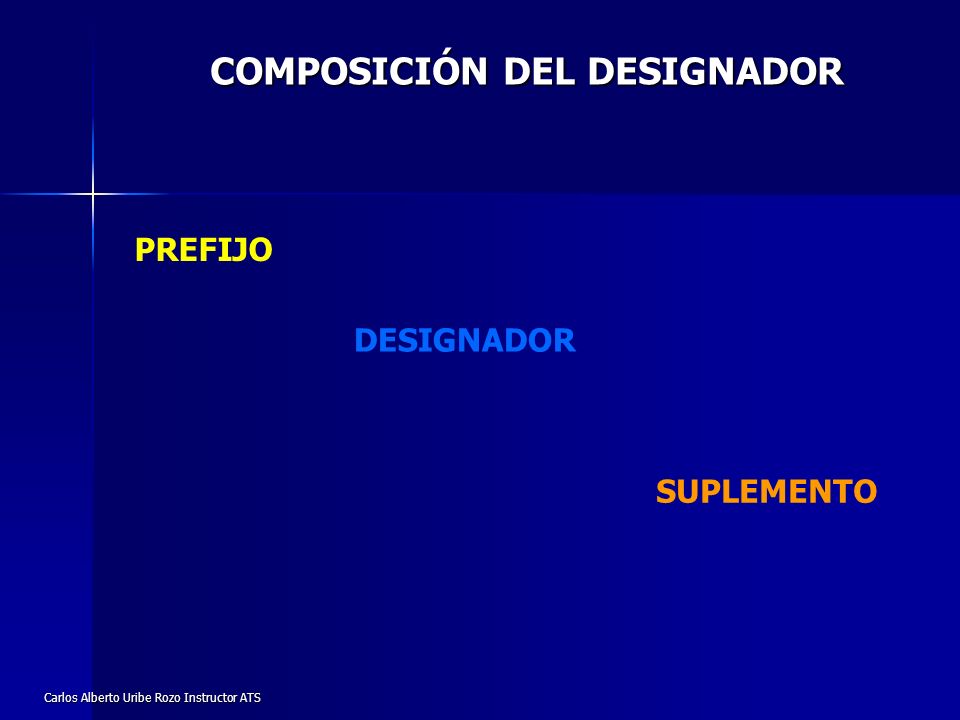 COMPOSICIÓN DEL DESIGNADOR

PREFIJO

DESIGNADOR

SUPLEMENTO

Carlos Alberto Uribe Rozo Instructor ATS